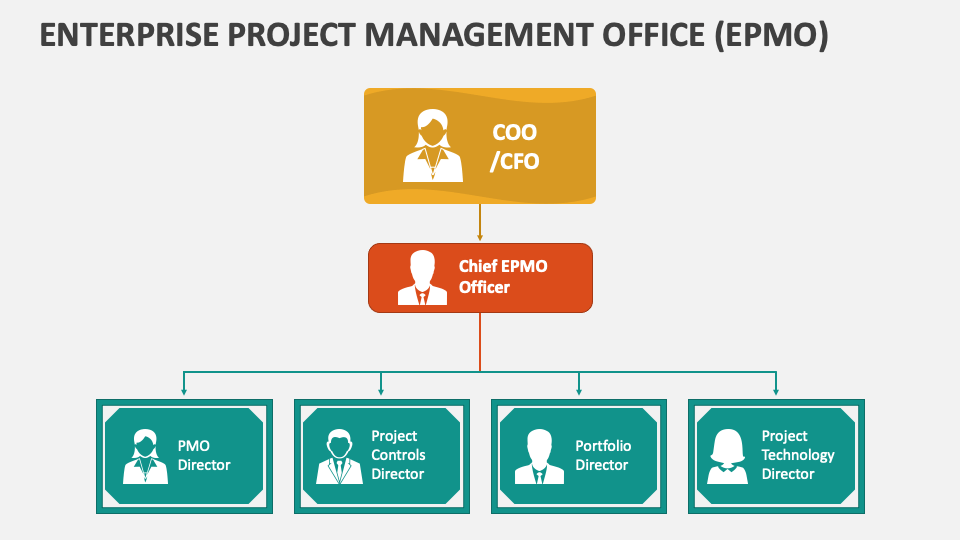 ENTERPRISE PROJECT MANAGEMENT OFFICE (EPMO)

COO /CFO

Chief EPMO Officer

PMO Director

Project Controls Director

Portfolio Director

Project Technology Director